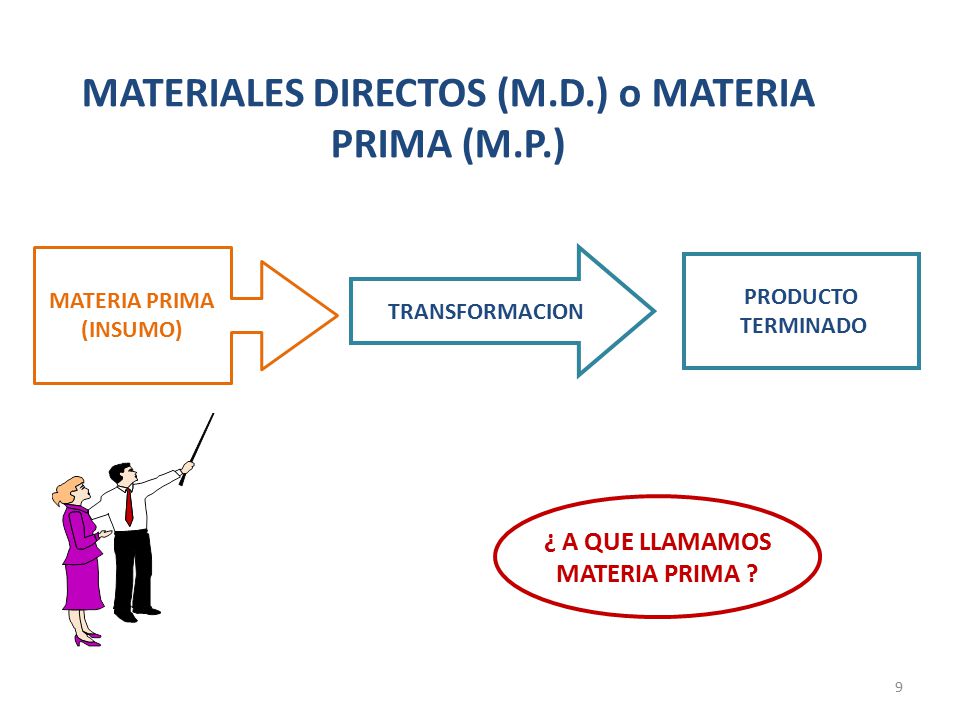 MATERIALES DIRECTOS (M.D.) o MATERIA PRIMA (M.P.)

MATERIA PRIMA (INSUMO)

TRANSFORMACION

PRODUCTO TERMINADO

¿ A QUE LLAMAMOS MATERIA PRIMA ?

9